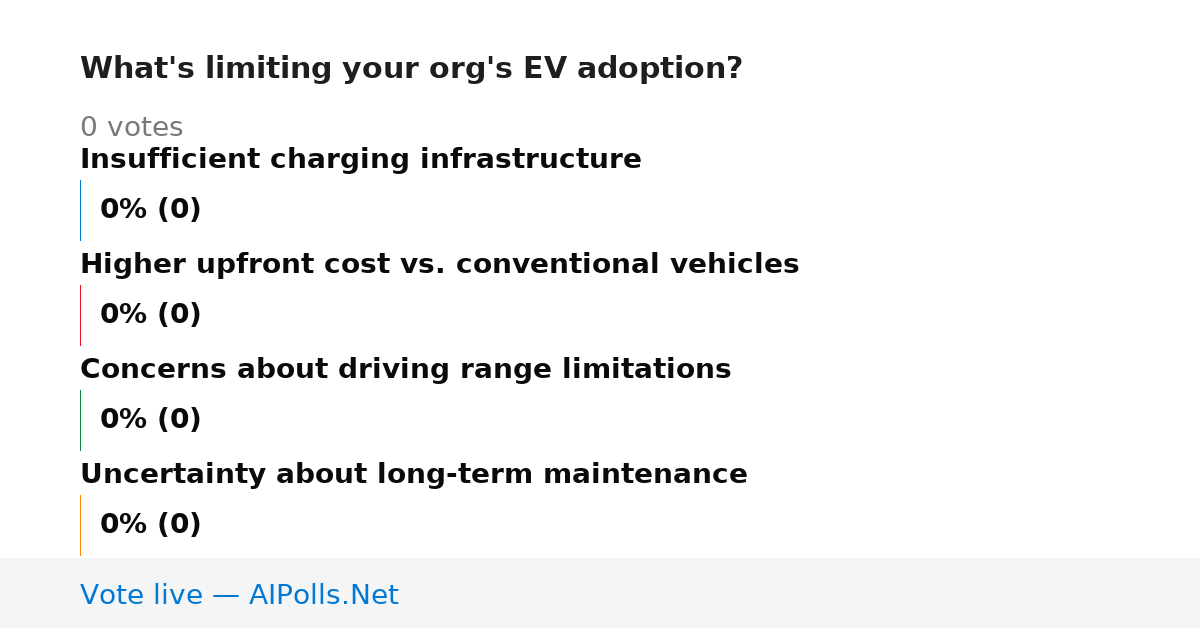 What's limiting your org's EV adoption?

0 votes

Insufficient charging infrastructure

0% (0)

Higher upfront cost vs. conventional vehicles

0% (0)

Concerns about driving range limitations

0% (0)

Uncertainty about long-term maintenance

0% (0)

Vote live — AIPolls.Net